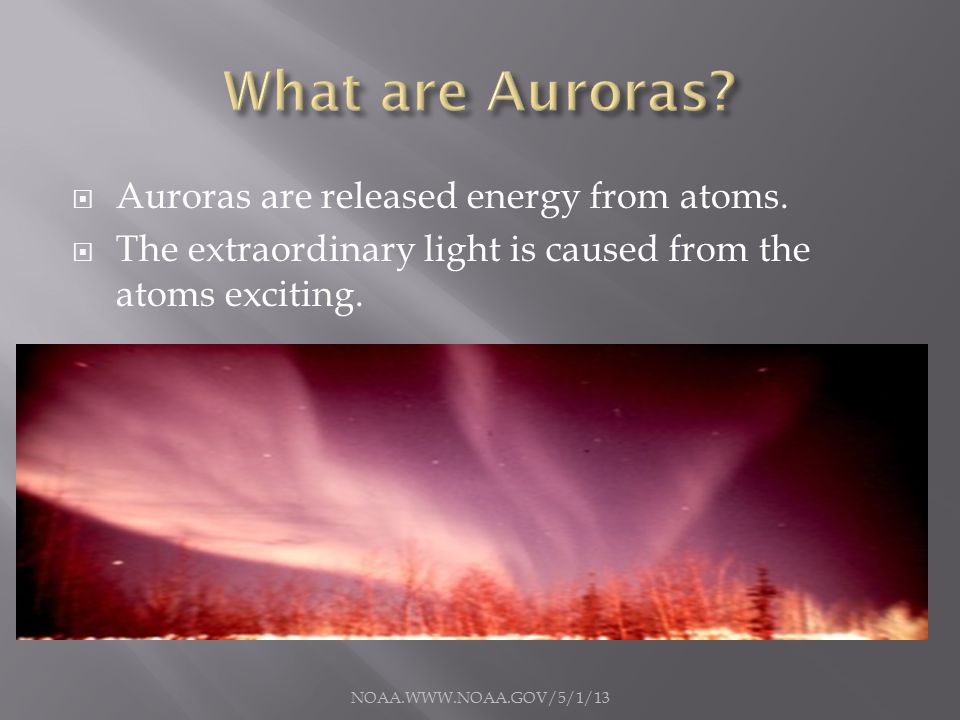 What are Auroras?

Auroras are released energy from atoms.

The extraordinary light is caused from the atoms exciting.

NOAA.WWW.NOAA.GOV/5/1/13